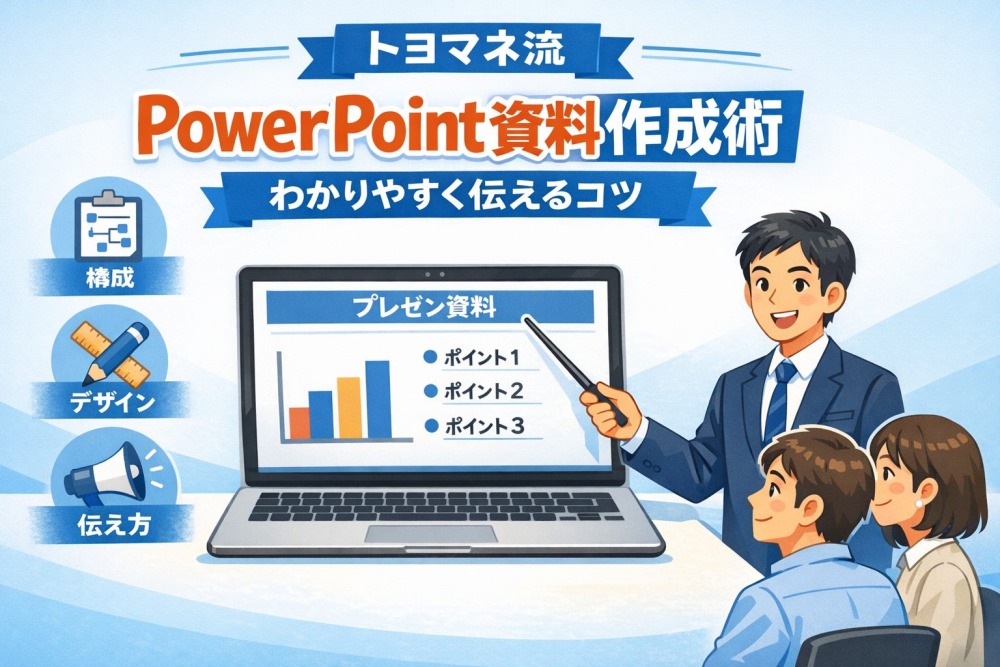 トヨマネ流

PowerPoint資料作成術

わかりやすく伝えるコツ

構成

デザイン

伝え方

プレゼン資料

ポイント1

ポイント2

ポイント3